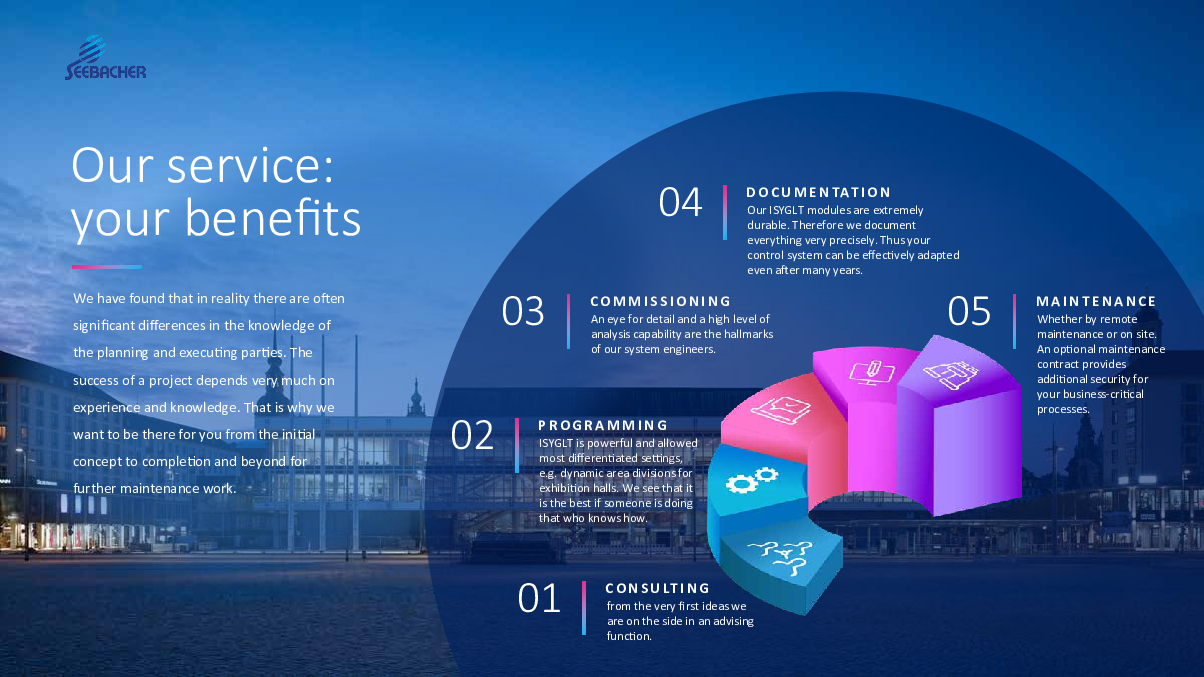 SEEBACHER

Our service: your benefits

We have found that in reality there are often significant differences in the knowledge of the planning and executing parties. The success of a project depends very much on experience and knowledge. That is why we want to be there for you from the initial concept to completion and beyond for further maintenance work.

04 DOCUMENTATION
Our ISYGLT modules are extremely durable. Therefore we document everything very precisely. Thus your control system can be effectively adapted even after many years.

03 COMMISSIONING
An eye for detail and a high level of analysis capability are the hallmarks of our system engineers.

05 MAINTENANCE
Whether by remote maintenance or on site. An optional maintenance contract provides additional security for your business-critical processes.

02 PROGRAMMING
ISYGLT is powerful and allowed most differentiated settings, e.g. dynamic area divisions for exhibition halls. We see that it is the best if someone is doing that who knows how.

01 CONSULTING
from the very first ideas we are on the side in an advising function.